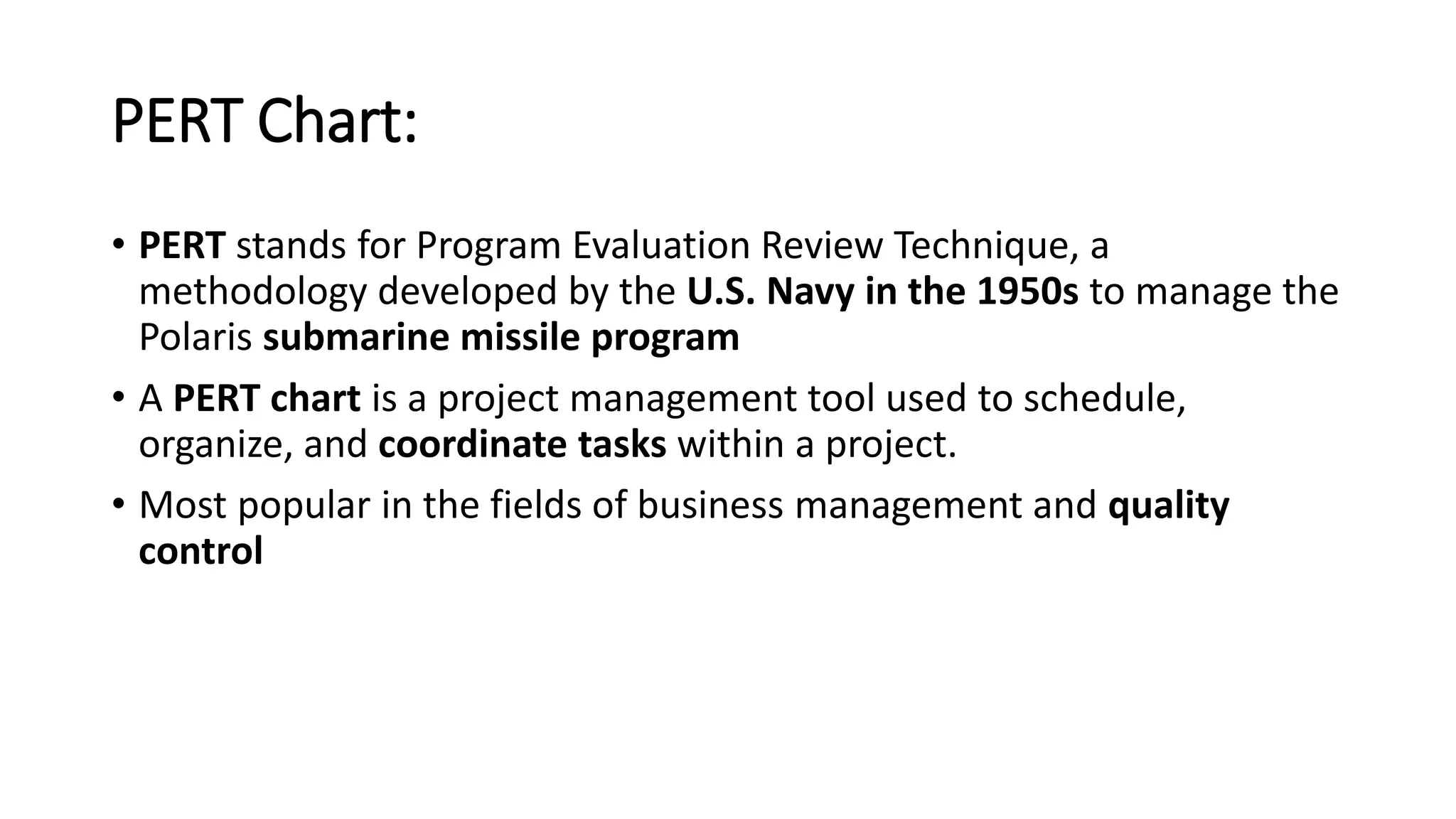 PERT Chart:

• PERT stands for Program Evaluation Review Technique, a methodology developed by the U.S. Navy in the 1950s to manage the Polaris submarine missile program

• A PERT chart is a project management tool used to schedule, organize, and coordinate tasks within a project.

• Most popular in the fields of business management and quality control